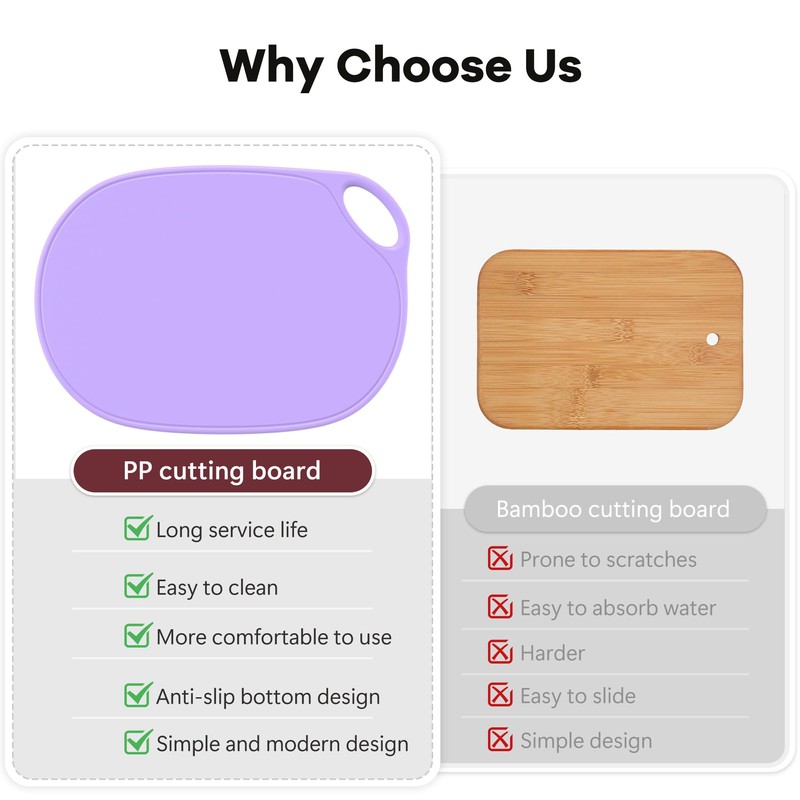 Why Choose Us

PP cutting board

Long service life

Easy to clean

More comfortable to use

Anti-slip bottom design

Simple and modern design

Bamboo cutting board

Prone to scratches

Easy to absorb water

Harder

Easy to slide

Simple design